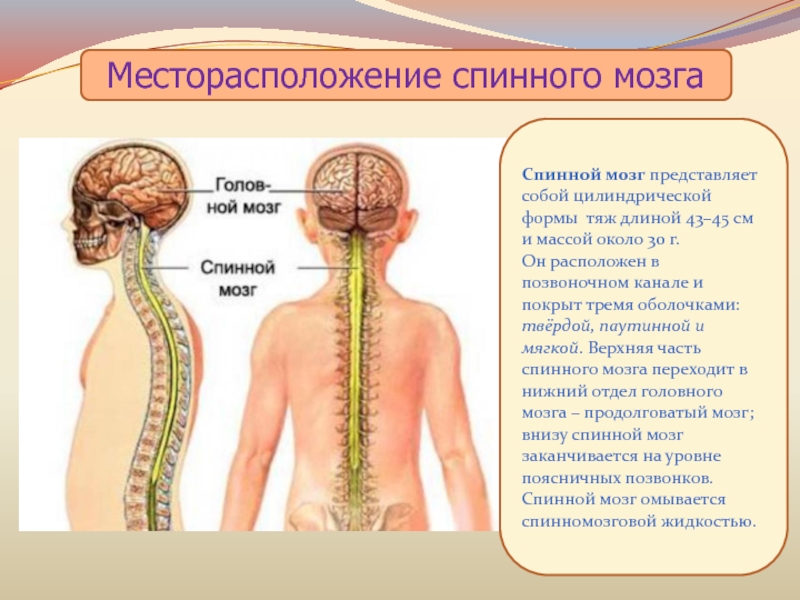 Месторасположение спинного мозга

Головной мозг

Спинной мозг

Спинной мозг представляет собой цилиндрической формы тяж длиной 43–45 см и массой около 30 г.
Он расположен в позвоночном канале и покрыт тремя оболочками: твёрдой, паутинной и мягкой. Верхняя часть спинного мозга переходит в нижний отдел головного мозга – продолговатый мозг; внизу спинной мозг заканчивается на уровне поясничных позвонков. Спинной мозг омывается спинномозговой жидкостью.